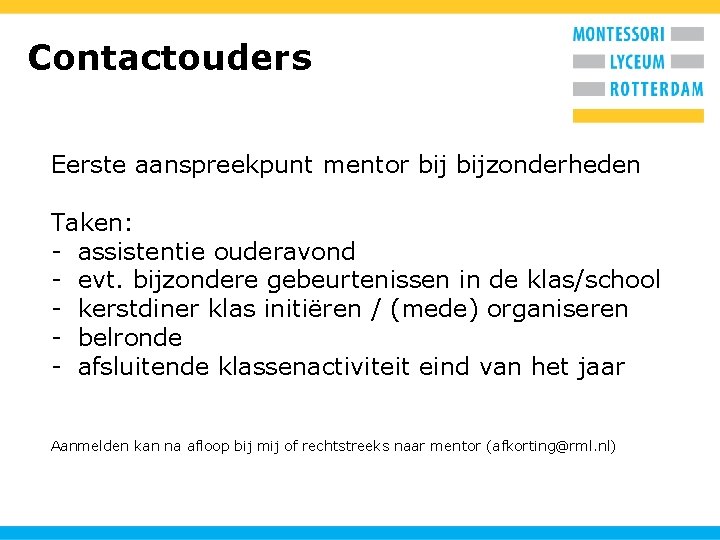 Contactouders

MONTESSORI
LYCEUM
ROTTERDAM

Eerste aanspreekpunt mentor bij bijzonderheden

Taken:
- assistentie ouderavond
- evt. bijzondere gebeurtenissen in de klas/school
- kerstdiner klas initiëren / (mede) organiseren
- belronde
- afsluitende klassenactiviteit eind van het jaar

Aanmelden kan na afloop bij mij of rechtstreeks naar mentor (afkorting@rml.nl)